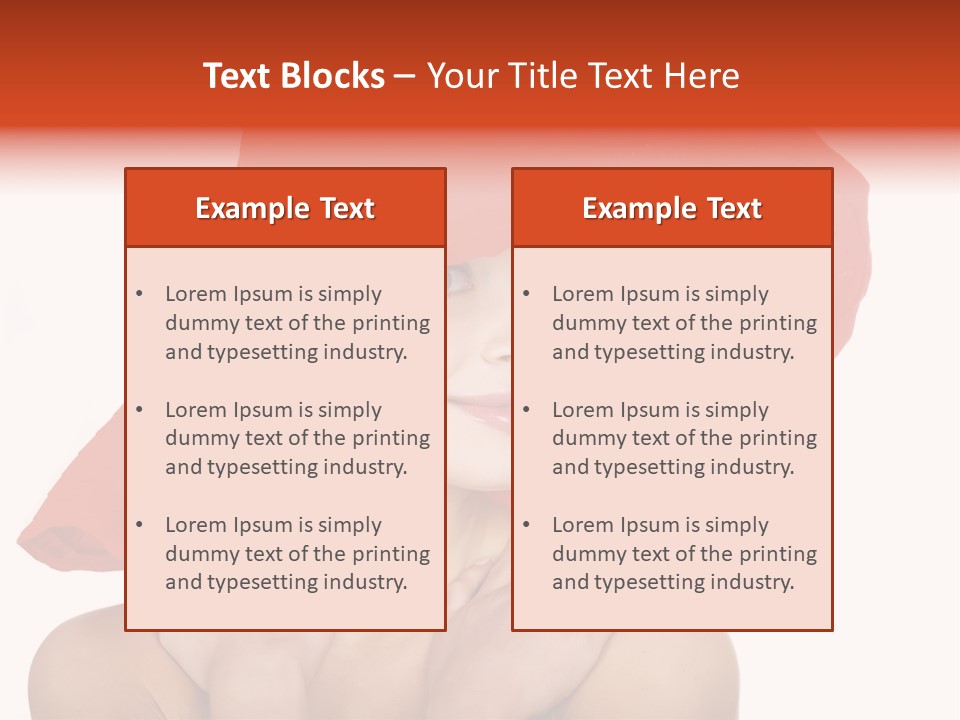 Text Blocks – Your Title Text Here

Example Text

• Lorem Ipsum is simply dummy text of the printing and typesetting industry.

• Lorem Ipsum is simply dummy text of the printing and typesetting industry.

• Lorem Ipsum is simply dummy text of the printing and typesetting industry.

Example Text

• Lorem Ipsum is simply dummy text of the printing and typesetting industry.

• Lorem Ipsum is simply dummy text of the printing and typesetting industry.

• Lorem Ipsum is simply dummy text of the printing and typesetting industry.